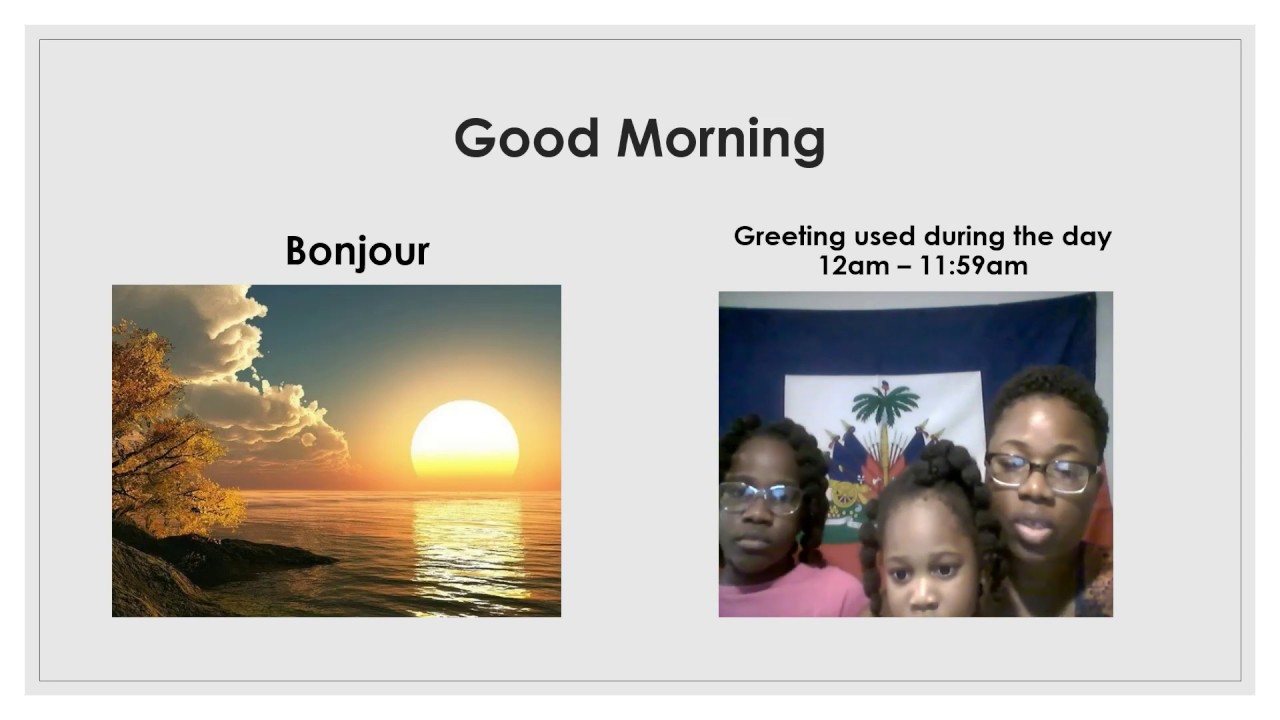 Good Morning

Bonjour

Greeting used during the day
12am – 11:59am